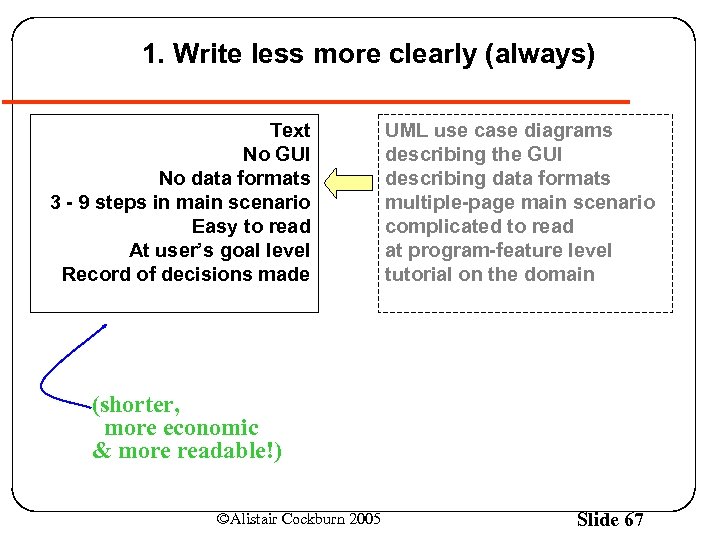 1. Write less more clearly (always)

Text
No GUI
No data formats
3 - 9 steps in main scenario
Easy to read
At user's goal level
Record of decisions made

UML use case diagrams
describing the GUI
describing data formats
multiple-page main scenario
complicated to read
at program-feature level
tutorial on the domain

(shorter,
more economic
& more readable!)

©Alistair Cockburn 2005

Slide 67